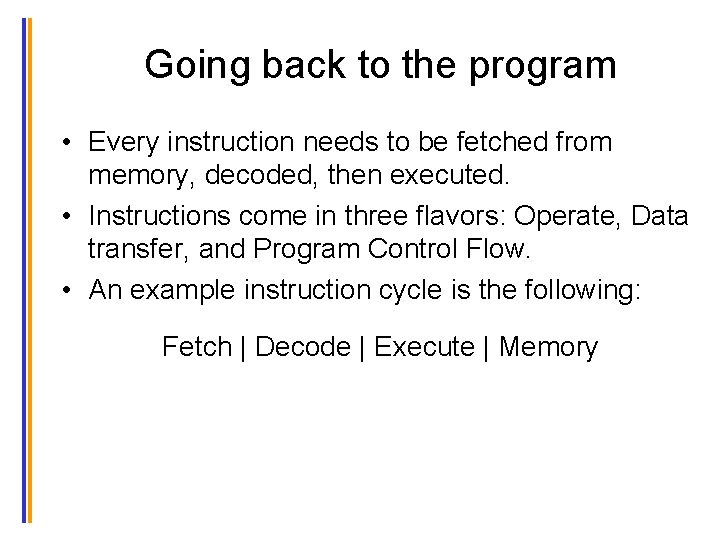 Going back to the program

• Every instruction needs to be fetched from memory, decoded, then executed.
• Instructions come in three flavors: Operate, Data transfer, and Program Control Flow.
• An example instruction cycle is the following:

Fetch | Decode | Execute | Memory